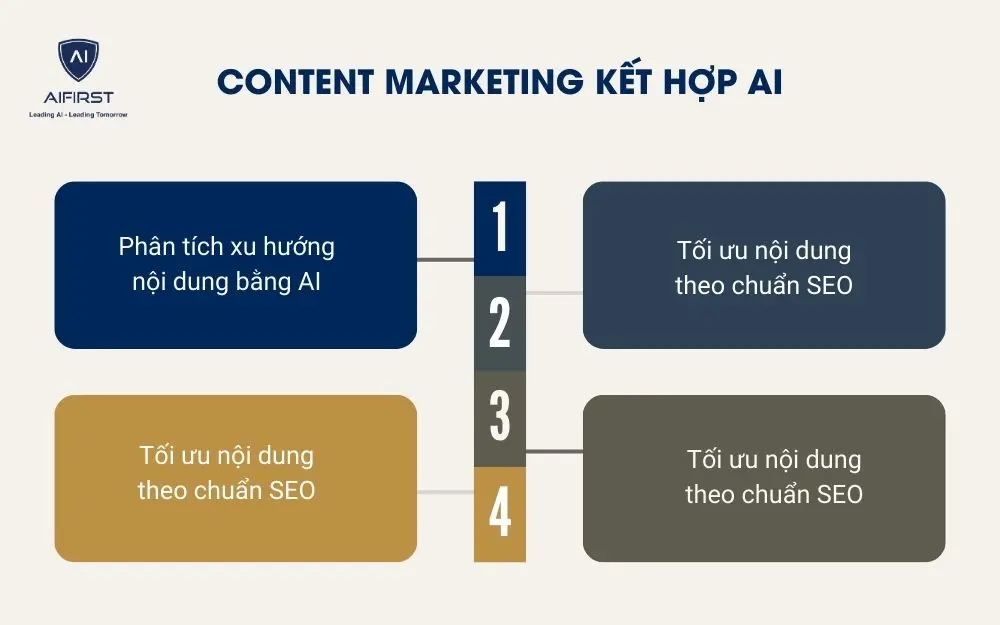 AI
AIFIRST
Leading AI - Leading Tomorrow

CONTENT MARKETING KẾT HỢP AI

1
Phân tích xu hướng nội dung bằng AI

2
Tối ưu nội dung theo chuẩn SEO

3
Tối ưu nội dung theo chuẩn SEO

4
Tối ưu nội dung theo chuẩn SEO